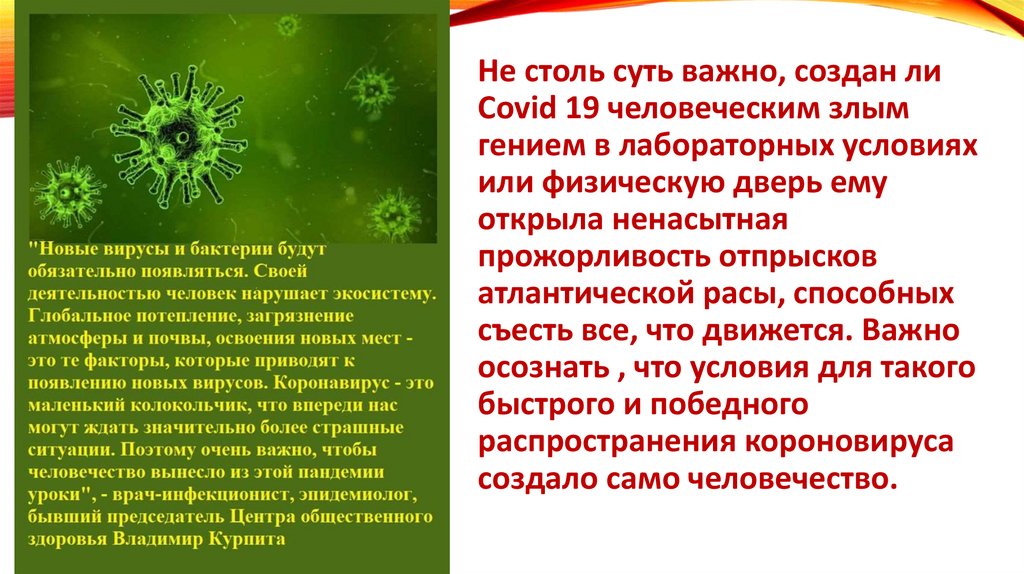 "Новые вирусы и бактерии будут обязательно появляться. Своей деятельностью человек нарушает экосистему. Глобальное потепление, загрязнение атмосферы и почвы, освоения новых мест - это те факторы, которые приводят к появлению новых вирусов. Коронавирус - это маленький колокольчик, что впереди нас могут ждать значительно более страшные ситуации. Поэтому очень важно, чтобы человечество вынесло из этой пандемии уроки", - врач-инфекционист, эпидемиолог, бывший председатель Центра общественного здоровья Владимир Курпита

Не столь суть важно, создан ли Covid 19 человеческим злым гением в лабораторных условиях или физическую дверь ему открыла ненасытная прожорливость отпрысков атлантической расы, способных съесть все, что движется. Важно осознать , что условия для такого быстрого и победного распространения короновируса создало само человечество.